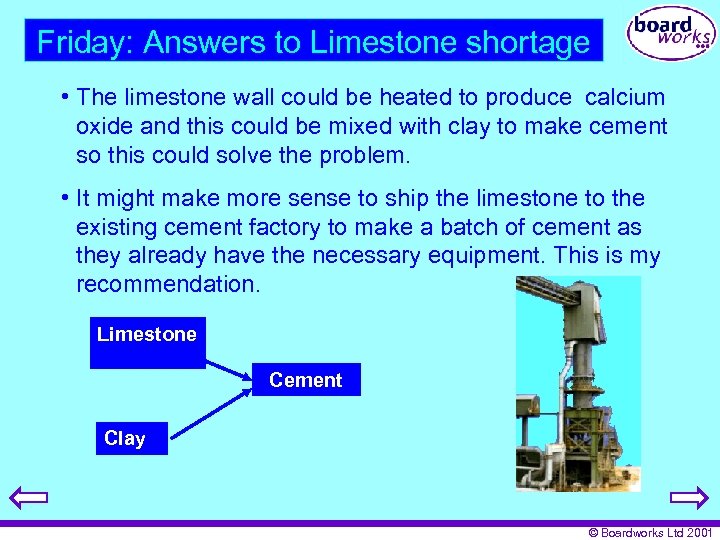 Friday: Answers to Limestone shortage

board works

• The limestone wall could be heated to produce calcium oxide and this could be mixed with clay to make cement so this could solve the problem.

• It might make more sense to ship the limestone to the existing cement factory to make a batch of cement as they already have the necessary equipment. This is my recommendation.

Limestone

Cement

Clay

© Boardworks Ltd 2001